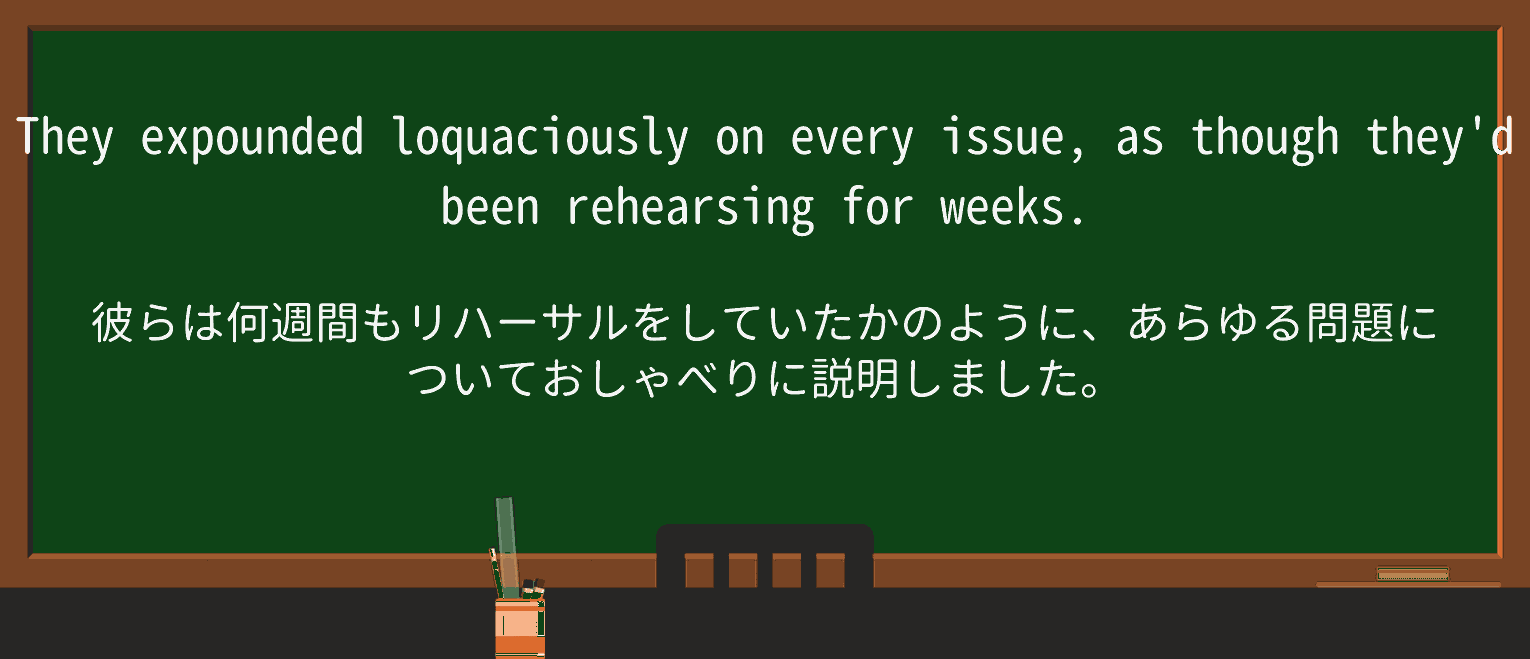 They expounded loquaciously on every issue, as though they'd been rehearsing for weeks.

彼らは何週間もリハーサルをしていたかのように、あらゆる問題についておしゃべりに説明しました。